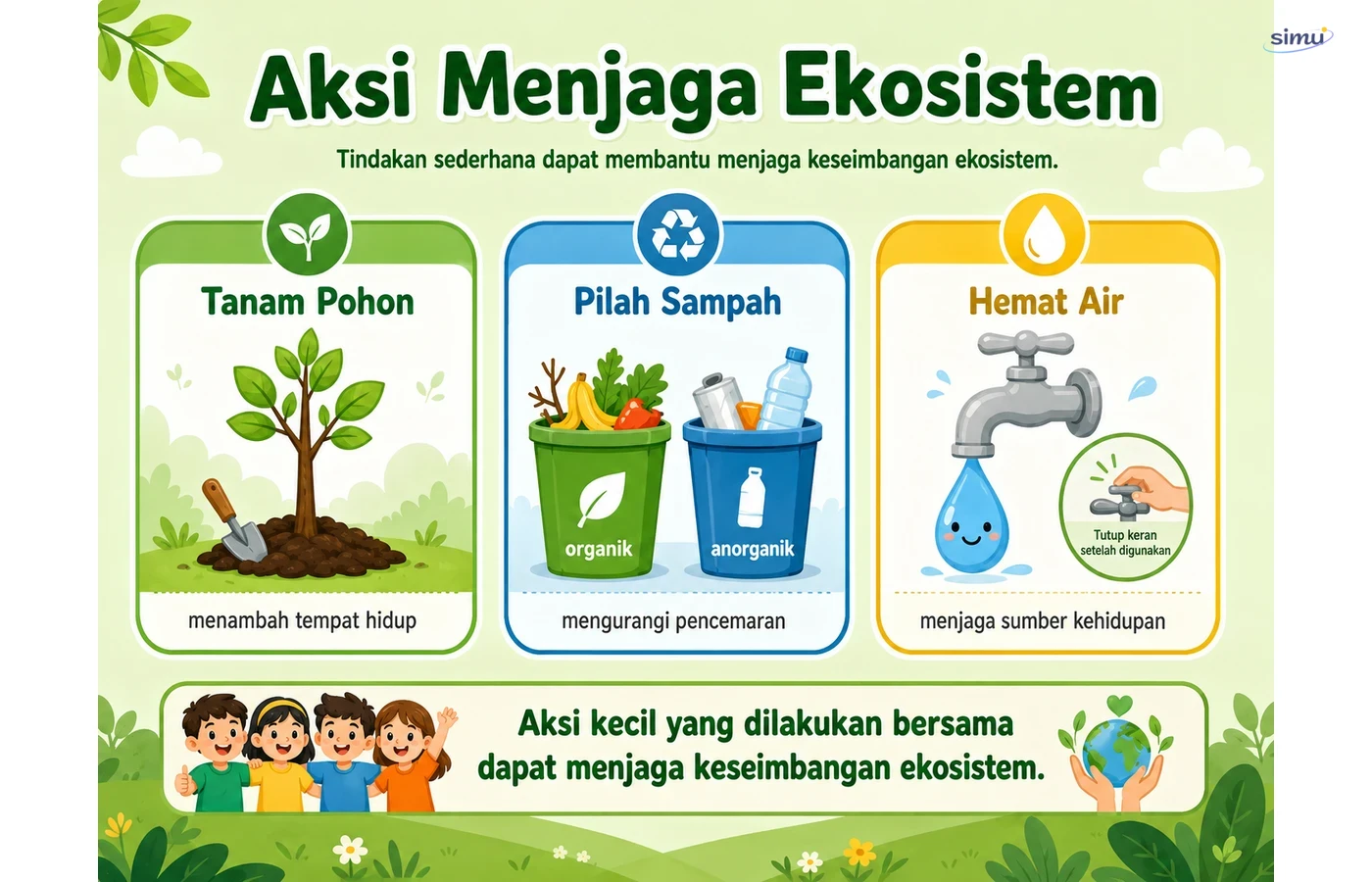 simu

Aksi Menjaga Ekosistem

Tindakan sederhana dapat membantu menjaga keseimbangan ekosistem.

Tanam Pohon

menambah tempat hidup

Pilah Sampah

organik

anorganik

mengurangi pencemaran

Hemat Air

Tutup keran setelah digunakan

menjaga sumber kehidupan

Aksi kecil yang dilakukan bersama dapat menjaga keseimbangan ekosistem.